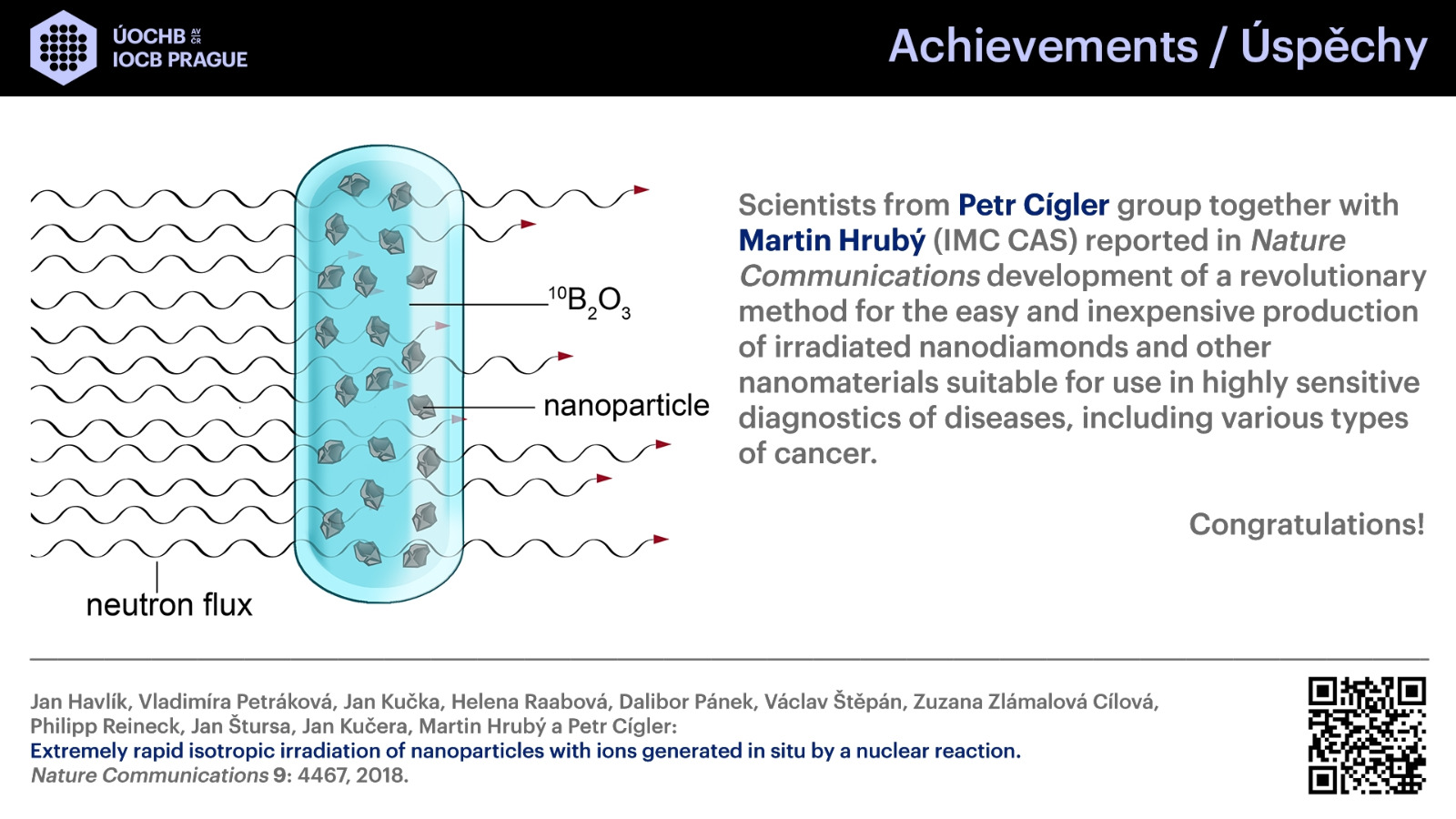 ÚOCHB AV ČR
IOCB PRAGUE

Achievements / Úspěchy

$^{10}B_2O_3$

nanoparticle

neutron flux

Scientists from Petr Cígler group together with Martin Hrubý (IMC CAS) reported in Nature Communications development of a revolutionary method for the easy and inexpensive production of irradiated nanodiamonds and other nanomaterials suitable for use in highly sensitive diagnostics of diseases, including various types of cancer.

Congratulations!

Jan Havlík, Vladimíra Petráková, Jan Kučka, Helena Raabová, Dalibor Pánek, Václav Štěpán, Zuzana Zlámalová Cílová, Philipp Reineck, Jan Štursa, Jan Kučera, Martin Hrubý a Petr Cígler:
Extremely rapid isotropic irradiation of nanoparticles with ions generated in situ by a nuclear reaction.
Nature Communications 9: 4467, 2018.